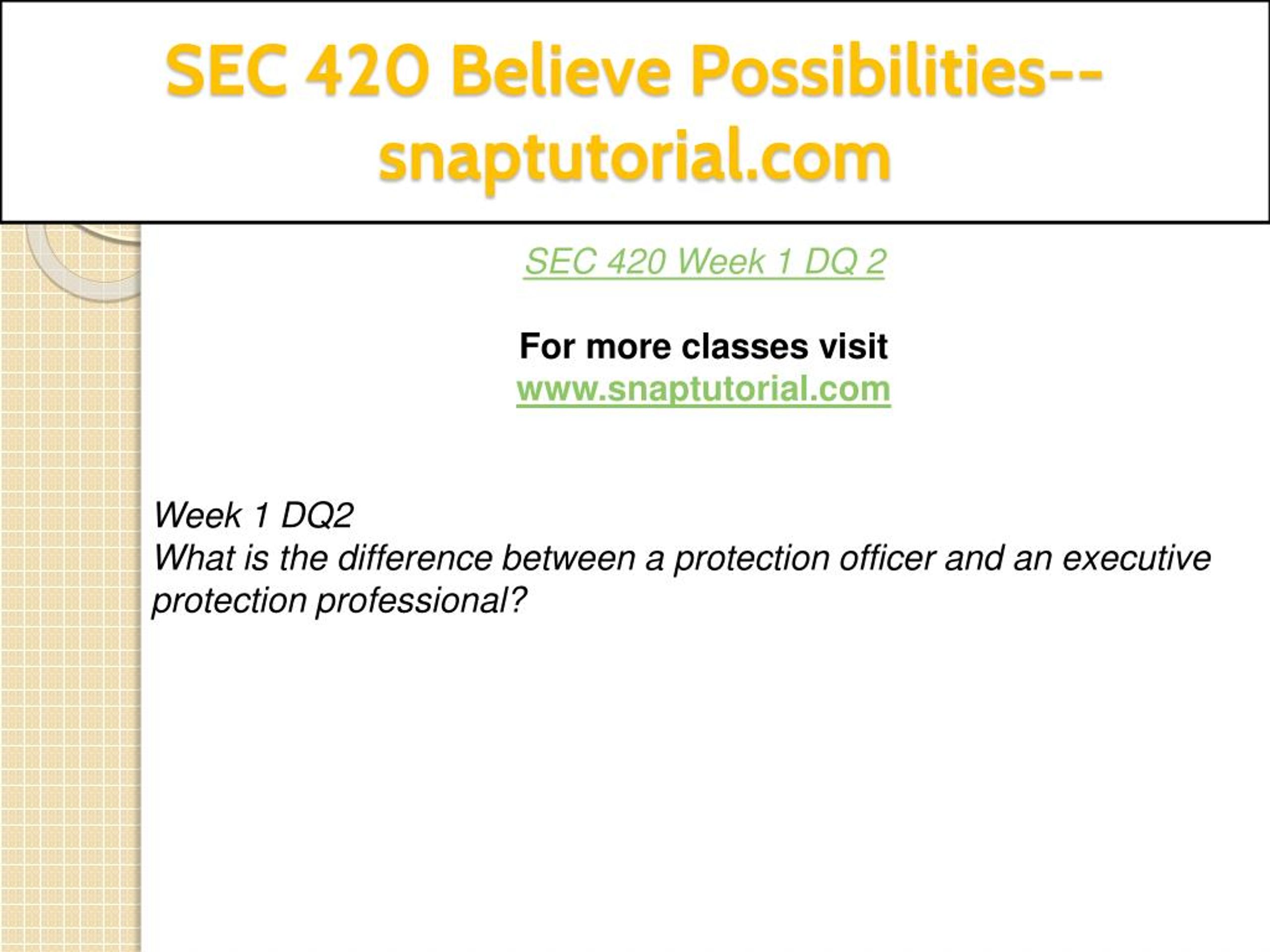 SEC 420 Believe Possibilities--snaptutorial.com

SEC 420 Week 1 DQ 2

For more classes visit
www.snaptutorial.com

Week 1 DQ2
What is the difference between a protection officer and an executive protection professional?